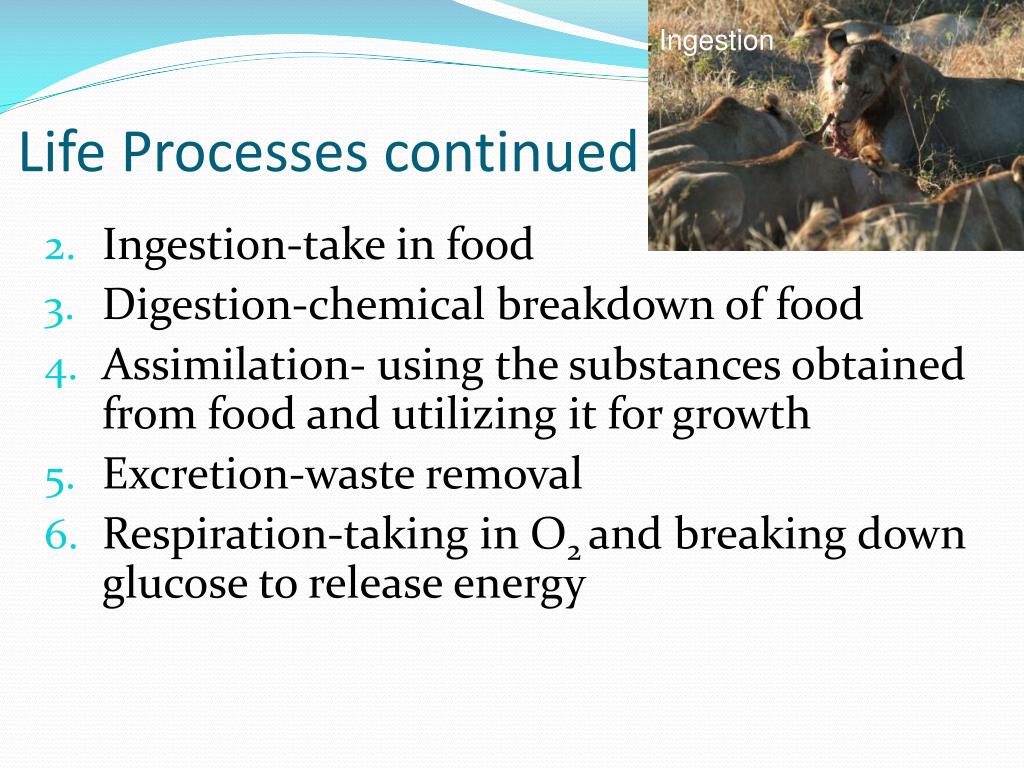 Ingestion

Life Processes continued

2. Ingestion-take in food
3. Digestion-chemical breakdown of food
4. Assimilation- using the substances obtained from food and utilizing it for growth
5. Excretion-waste removal
6. Respiration-taking in $O_2$ and breaking down glucose to release energy